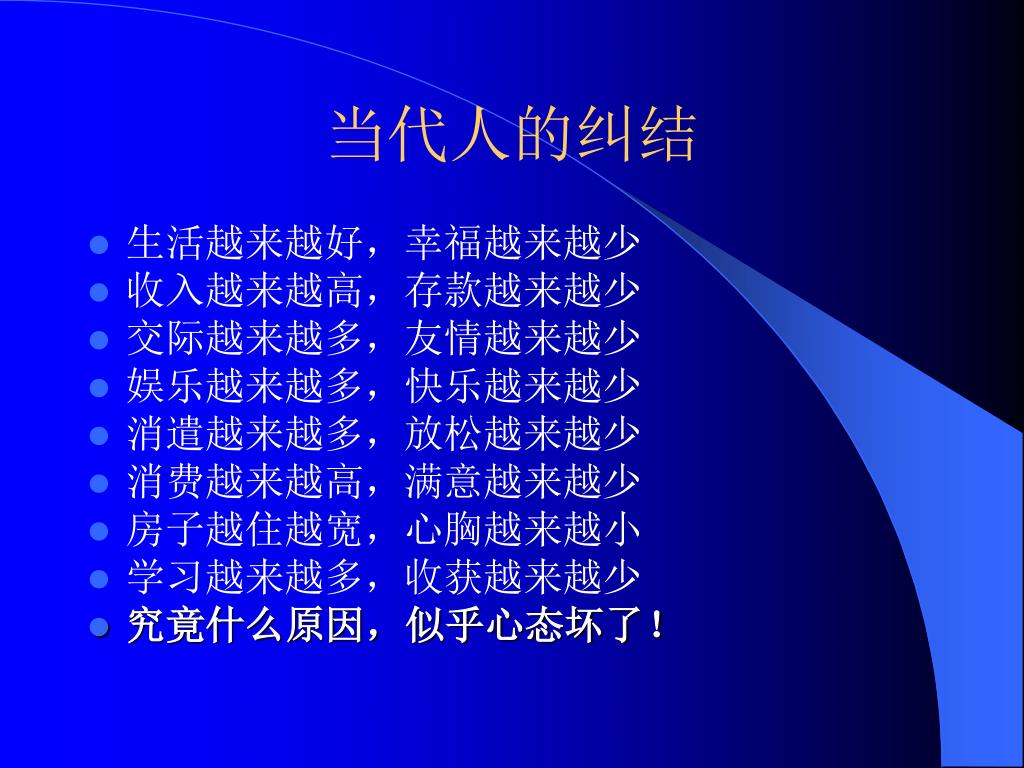 当代人的纠结

- 生活越来越好，幸福越来越少
- 收入越来越高，存款越来越少
- 交际越来越多，友情越来越少
- 娱乐越来越多，快乐越来越少
- 消遣越来越多，放松越来越少
- 消费越来越高，满意越来越少
- 房子越住越宽，心胸越来越小
- 学习越来越多，收获越来越少
- 究竟什么原因，似乎心态坏了！